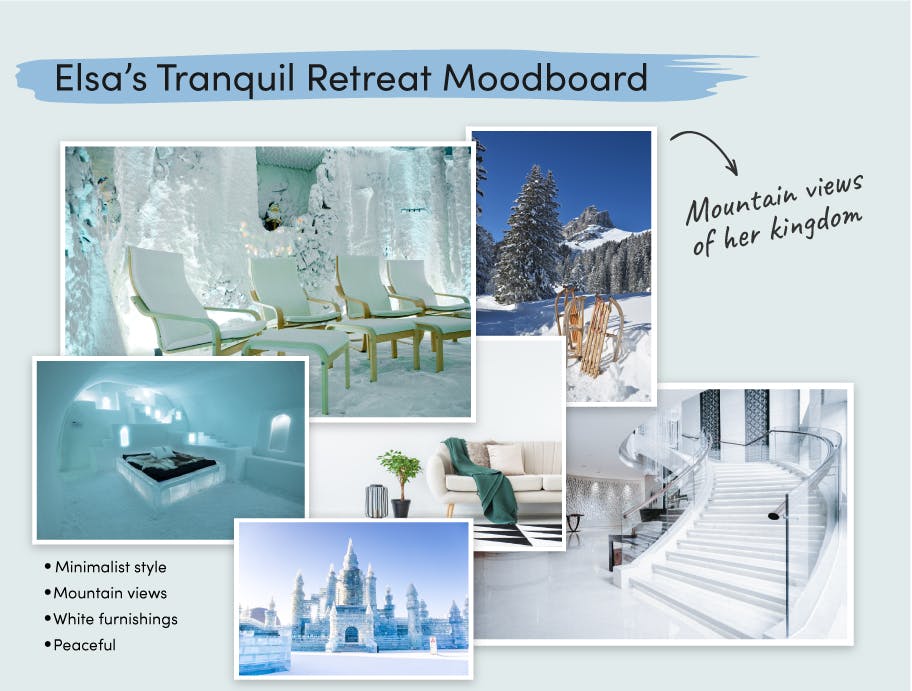 Elsa's Tranquil Retreat Moodboard

Mountain views of her kingdom

• Minimalist style
• Mountain views
• White furnishings
• Peaceful